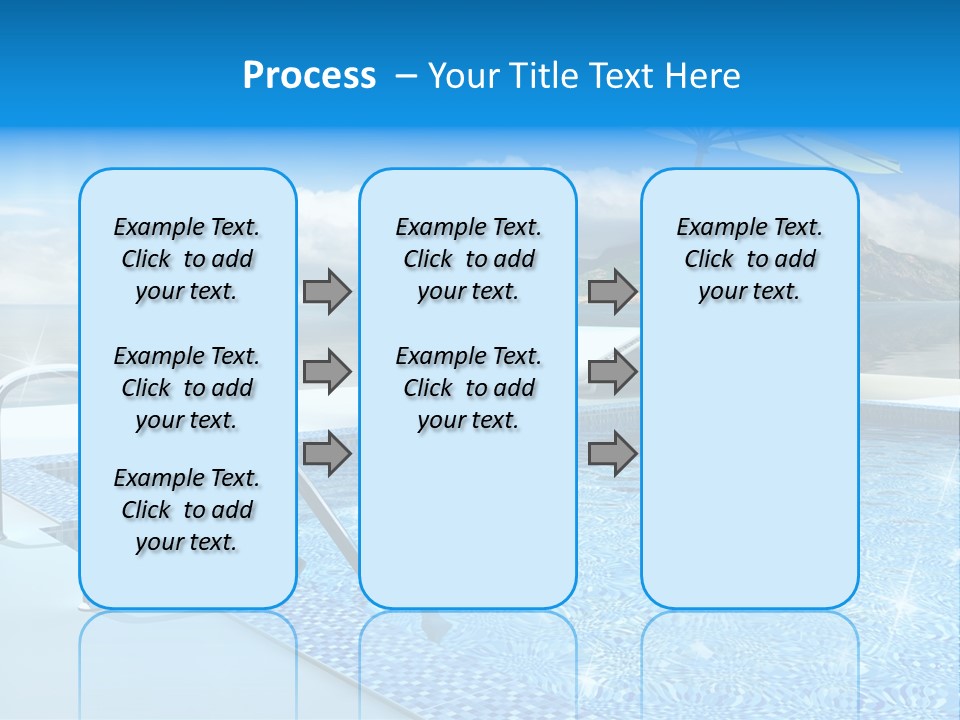 Process – Your Title Text Here

Example Text. Click to add your text.

Example Text. Click to add your text.

Example Text. Click to add your text.

Example Text. Click to add your text.

Example Text. Click to add your text.

Example Text. Click to add your text.